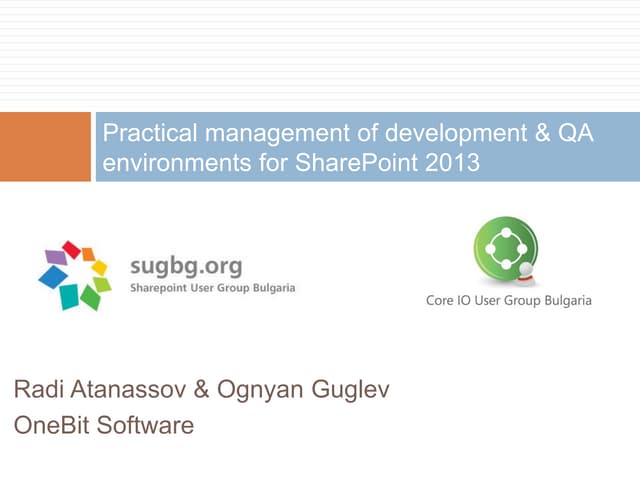 Practical management of development & QA environments for SharePoint 2013

sugbg.org
Sharepoint User Group Bulgaria

Core IO User Group Bulgaria

Radi Atanassov & Ognyan Guglev
OneBit Software